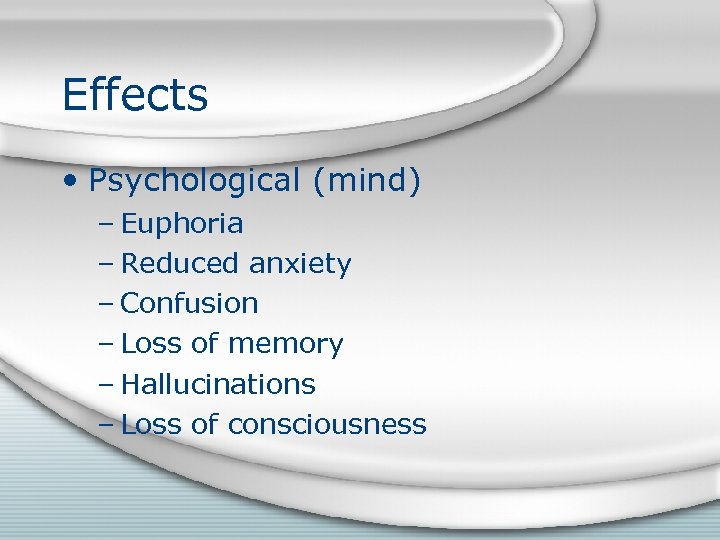 Effects

• Psychological (mind)
– Euphoria
– Reduced anxiety
– Confusion
– Loss of memory
– Hallucinations
– Loss of consciousness